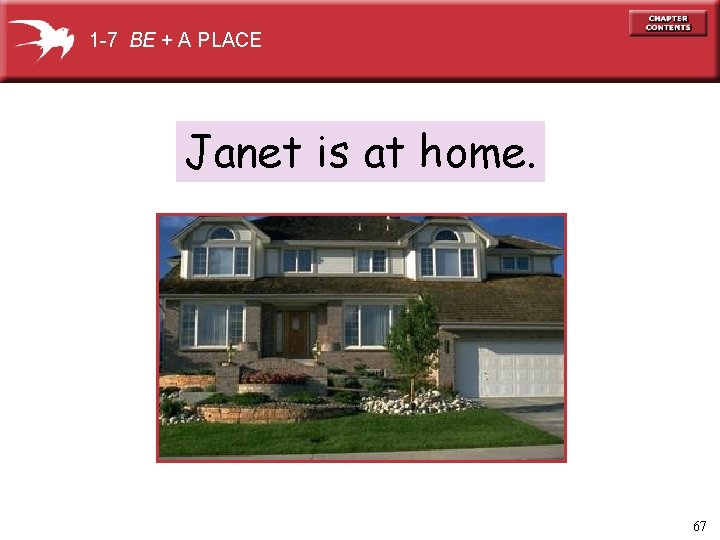 1-7 BE + A PLACE

CHAPTER CONTENTS

Janet is at home.

67